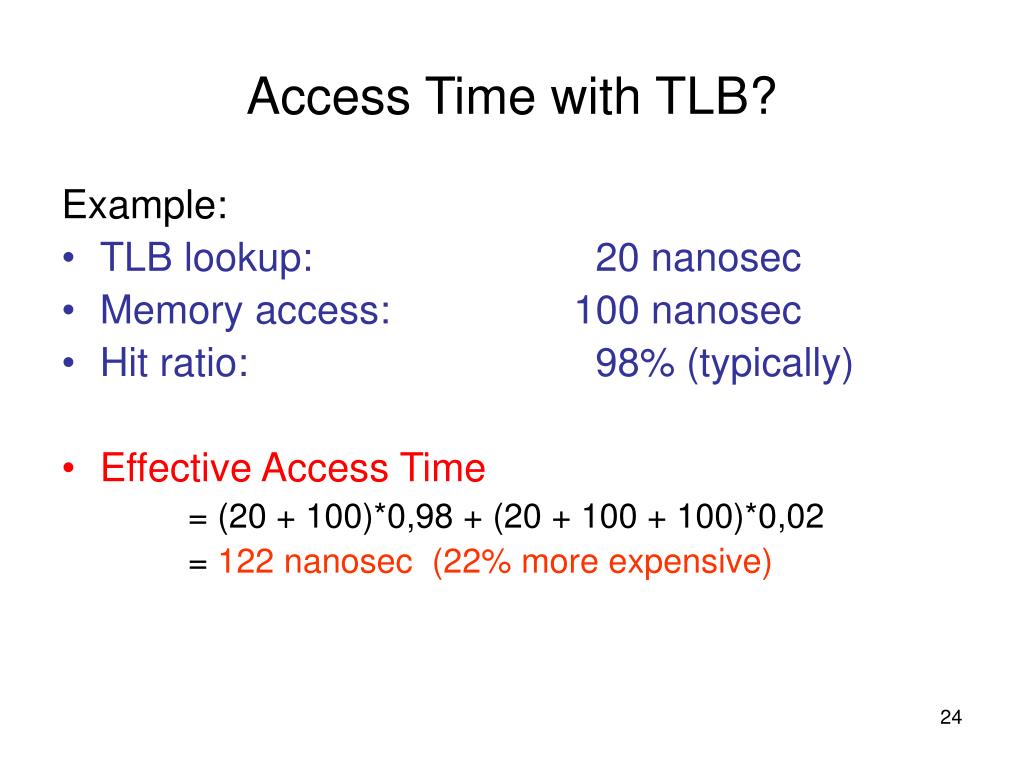 Access Time with TLB?

Example:
• TLB lookup: 20 nanosec
• Memory access: 100 nanosec
• Hit ratio: 98% (typically)

• Effective Access Time
= (20 + 100)*0,98 + (20 + 100 + 100)*0,02
= 122 nanosec (22% more expensive)

24